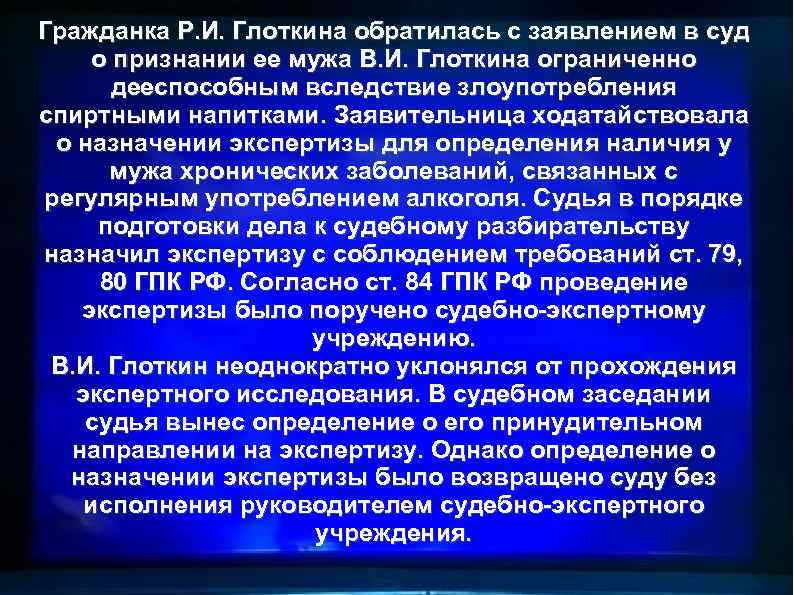 Гражданка Р.И. Глоткина обратилась с заявлением в суд о признании ее мужа В.И. Глоткина ограниченно дееспособным вследствие злоупотребления спиртными напитками. Заявительница ходатайствовала о назначении экспертизы для определения наличия у мужа хронических заболеваний, связанных с регулярным употреблением алкоголя. Судья в порядке подготовки дела к судебному разбирательству назначил экспертизу с соблюдением требований ст. 79, 80 ГПК РФ. Согласно ст. 84 ГПК РФ проведение экспертизы было поручено судебно-экспертному учреждению.
В.И. Глоткин неоднократно уклонялся от прохождения экспертного исследования. В судебном заседании судья вынес определение о его принудительном направлении на экспертизу. Однако определение о назначении экспертизы было возвращено суду без исполнения руководителем судебно-экспертного учреждения.